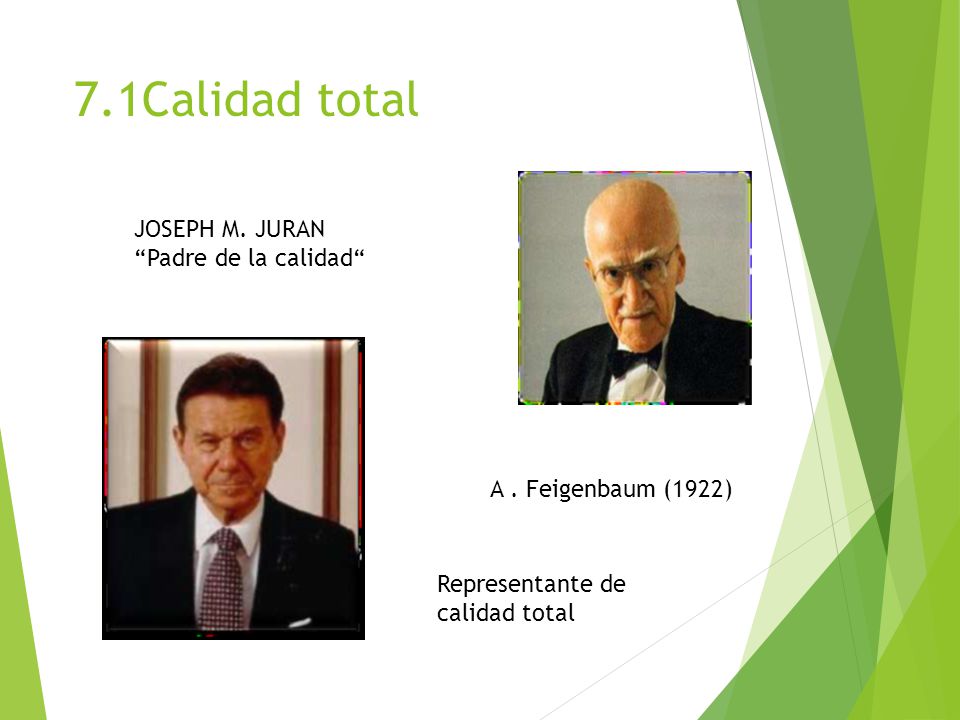 7.1Calidad total

JOSEPH M. JURAN
“Padre de la calidad“

A . Feigenbaum (1922)

Representante de calidad total